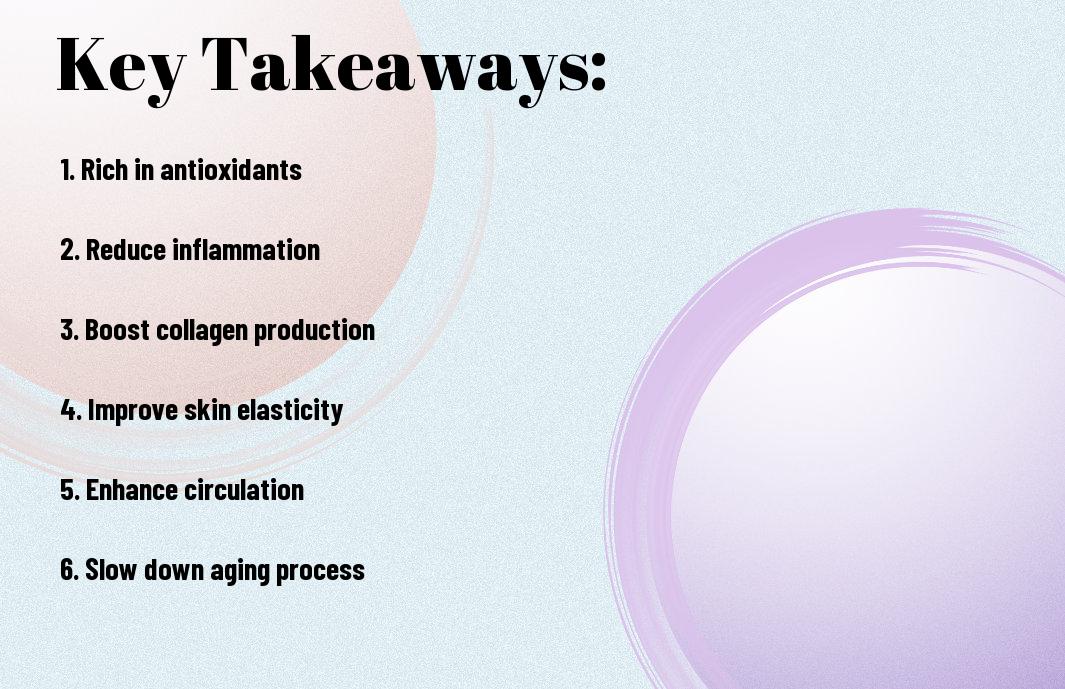 Key Takeaways:

1. Rich in antioxidants

2. Reduce inflammation

3. Boost collagen production

4. Improve skin elasticity

5. Enhance circulation

6. Slow down aging process